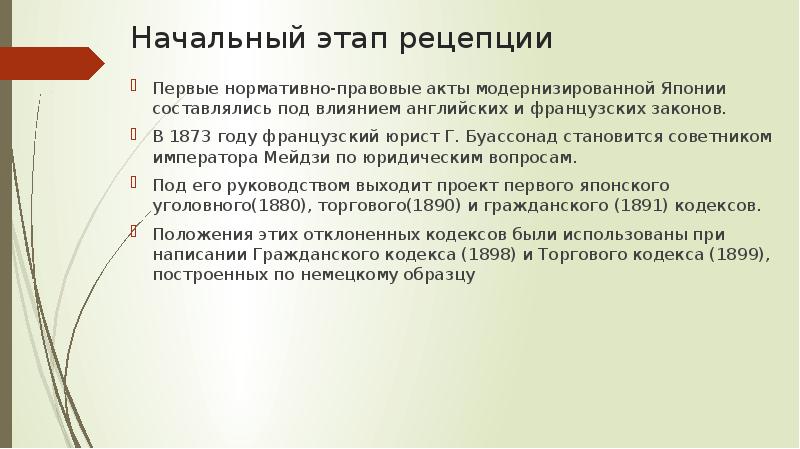 Начальный этап рецепции

Первые нормативно-правовые акты модернизированной Японии составлялись под влиянием английских и французских законов.

В 1873 году французский юрист Г. Буассонад становится советником императора Мейдзи по юридическим вопросам.

Под его руководством выходит проект первого японского уголовного(1880), торгового(1890) и гражданского (1891) кодексов.

Положения этих отклоненных кодексов были использованы при написании Гражданского кодекса (1898) и Торгового кодекса (1899), построенных по немецкому образцу